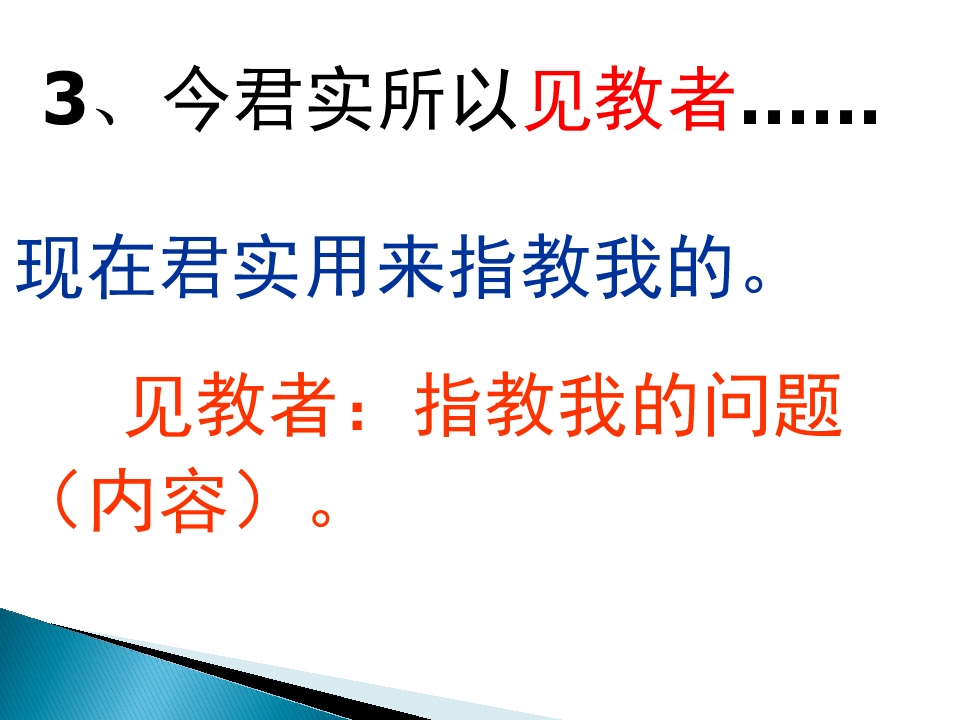 3、今君实所以见教者……

现在君实用来指教我的。

见教者：指教我的问题（内容）。